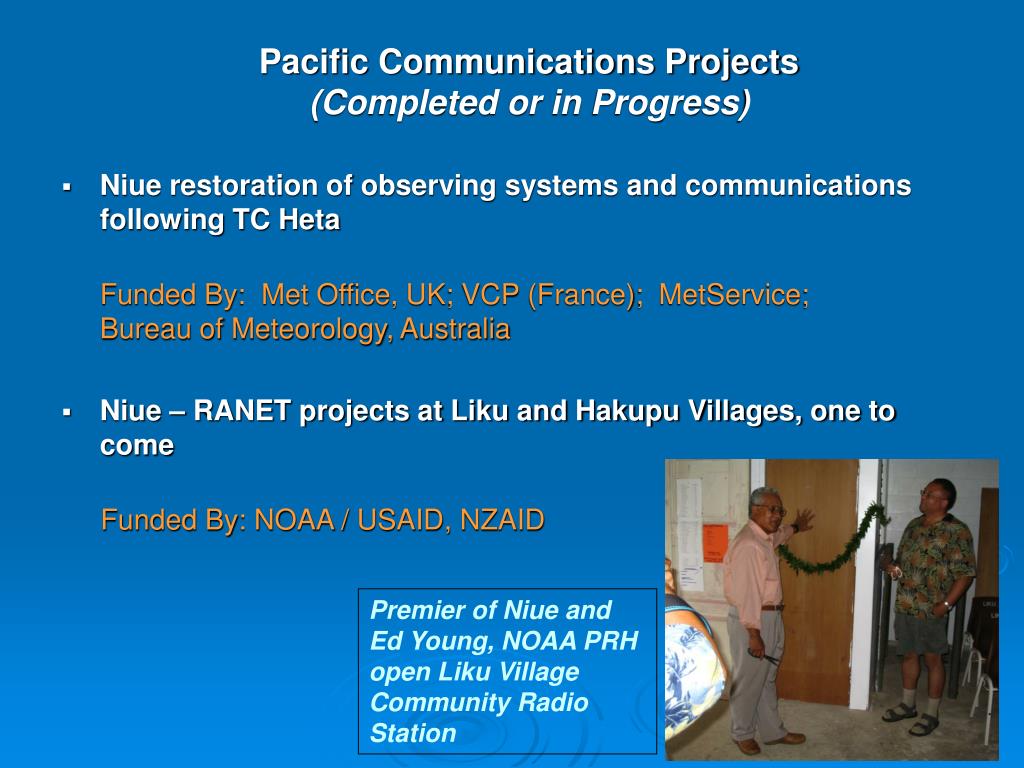 Pacific Communications Projects
(Completed or in Progress)

▪ Niue restoration of observing systems and communications following TC Heta

Funded By: Met Office, UK; VCP (France); MetService; Bureau of Meteorology, Australia

▪ Niue – RANET projects at Liku and Hakupu Villages, one to come

Funded By: NOAA / USAID, NZAID

Premier of Niue and Ed Young, NOAA PRH open Liku Village Community Radio Station